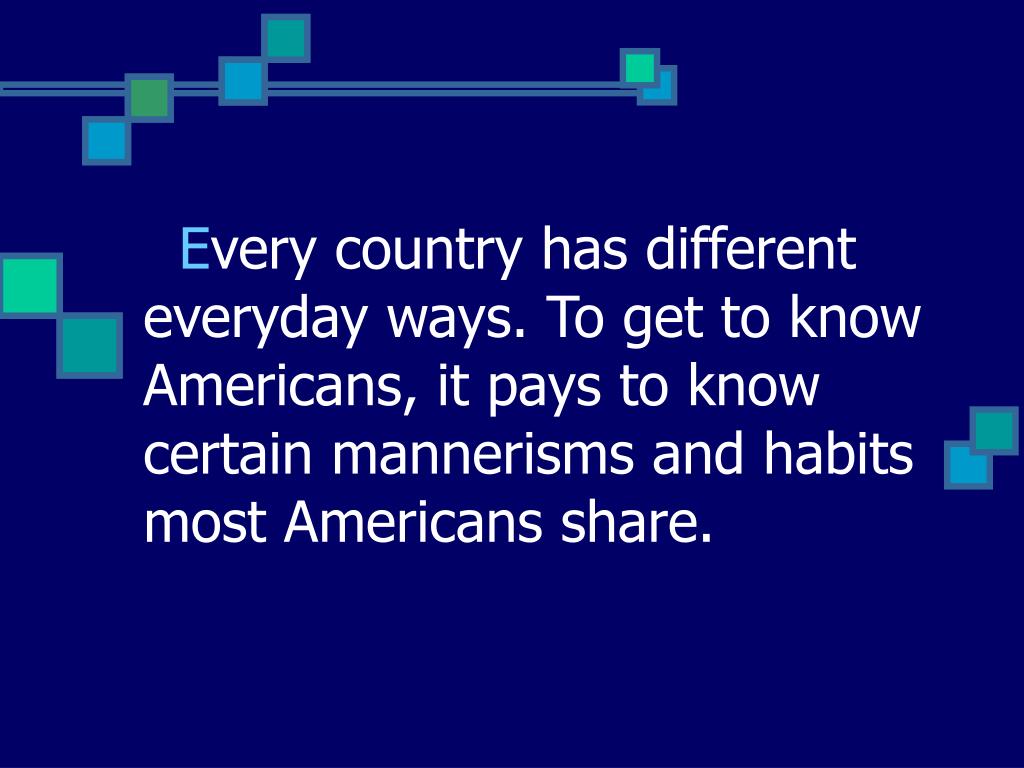 Every country has different everyday ways. To get to know Americans, it pays to know certain mannerisms and habits most Americans share.